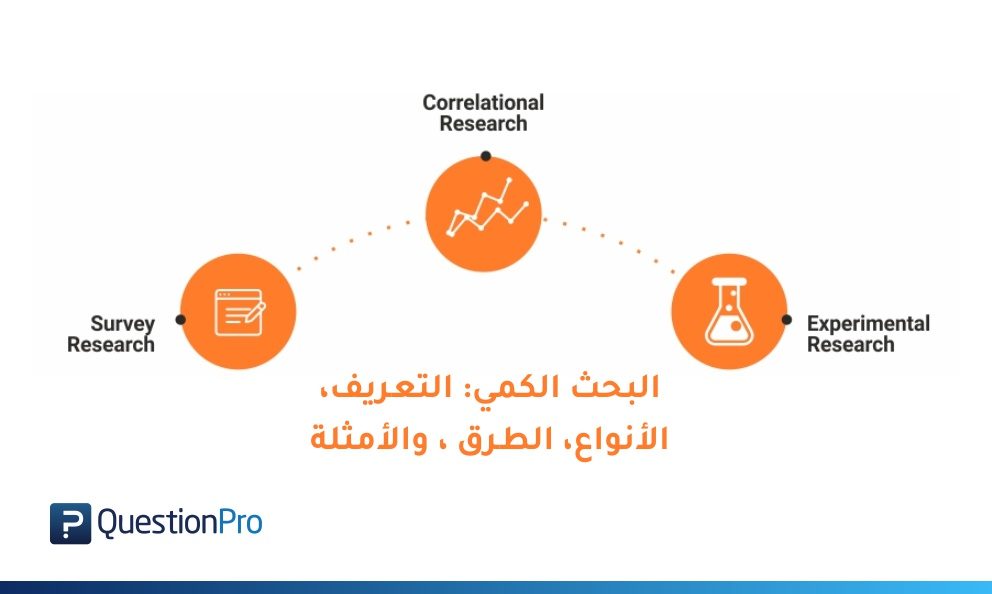 Correlational Research

Survey Research

Experimental Research

البحث الكمي: التعريف، الأنواع، الطرق ، والأمثلة

QuestionPro